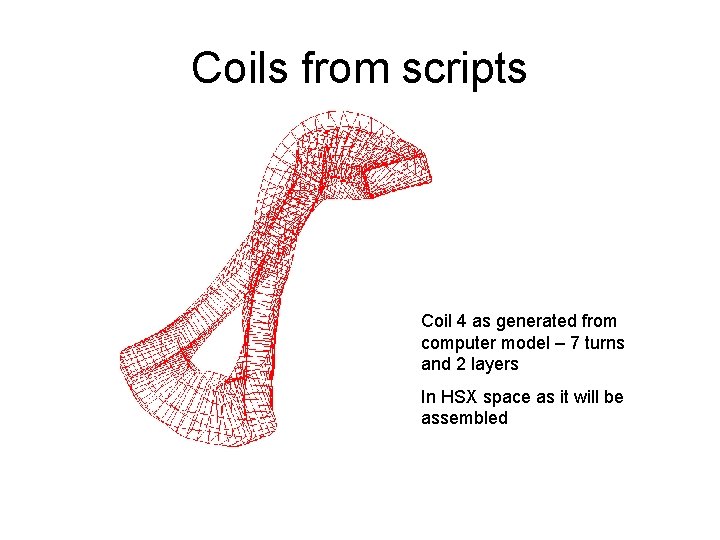 Coils from scripts

Coil 4 as generated from computer model – 7 turns and 2 layers

In HSX space as it will be assembled